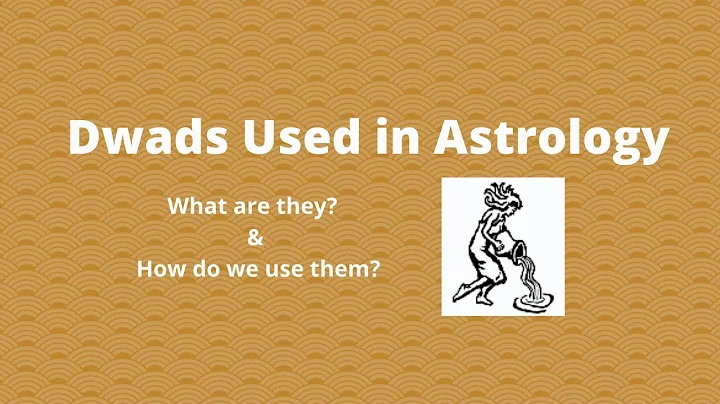 Dwads Used in Astrology

What are they?
&
How do we use them?